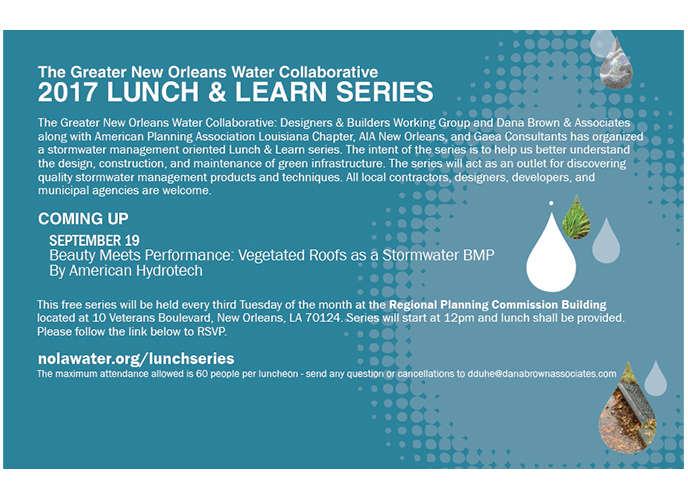 The Greater New Orleans Water Collaborative
2017 LUNCH & LEARN SERIES

The Greater New Orleans Water Collaborative: Designers & Builders Working Group and Dana Brown & Associates along with American Planning Association Louisiana Chapter, AIA New Orleans, and Gaea Consultants has organized a stormwater management oriented Lunch & Learn series. The intent of the series is to help us better understand the design, construction, and maintenance of green infrastructure. The series will act as an outlet for discovering quality stormwater management products and techniques. All local contractors, designers, developers, and municipal agencies are welcome.

COMING UP

SEPTEMBER 19
Beauty Meets Performance: Vegetated Roofs as a Stormwater BMP
By American Hydrotech

This free series will be held every third Tuesday of the month at the Regional Planning Commission Building located at 10 Veterans Boulevard, New Orleans, LA 70124. Series will start at 12pm and lunch shall be provided. Please follow the link below to RSVP.

nolawater.org/lunchseries
The maximum attendance allowed is 60 people per luncheon - send any question or cancellations to dduhe@danabrownassociates.com